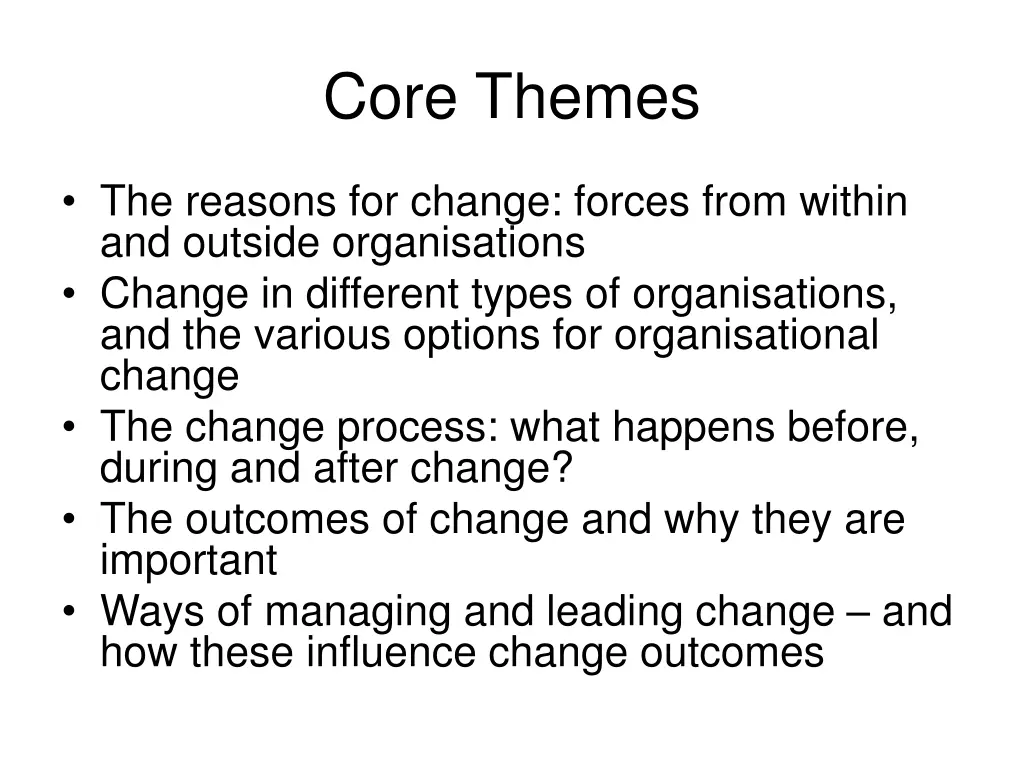 Core Themes

• The reasons for change: forces from within and outside organisations
• Change in different types of organisations, and the various options for organisational change
• The change process: what happens before, during and after change?
• The outcomes of change and why they are important
• Ways of managing and leading change – and how these influence change outcomes